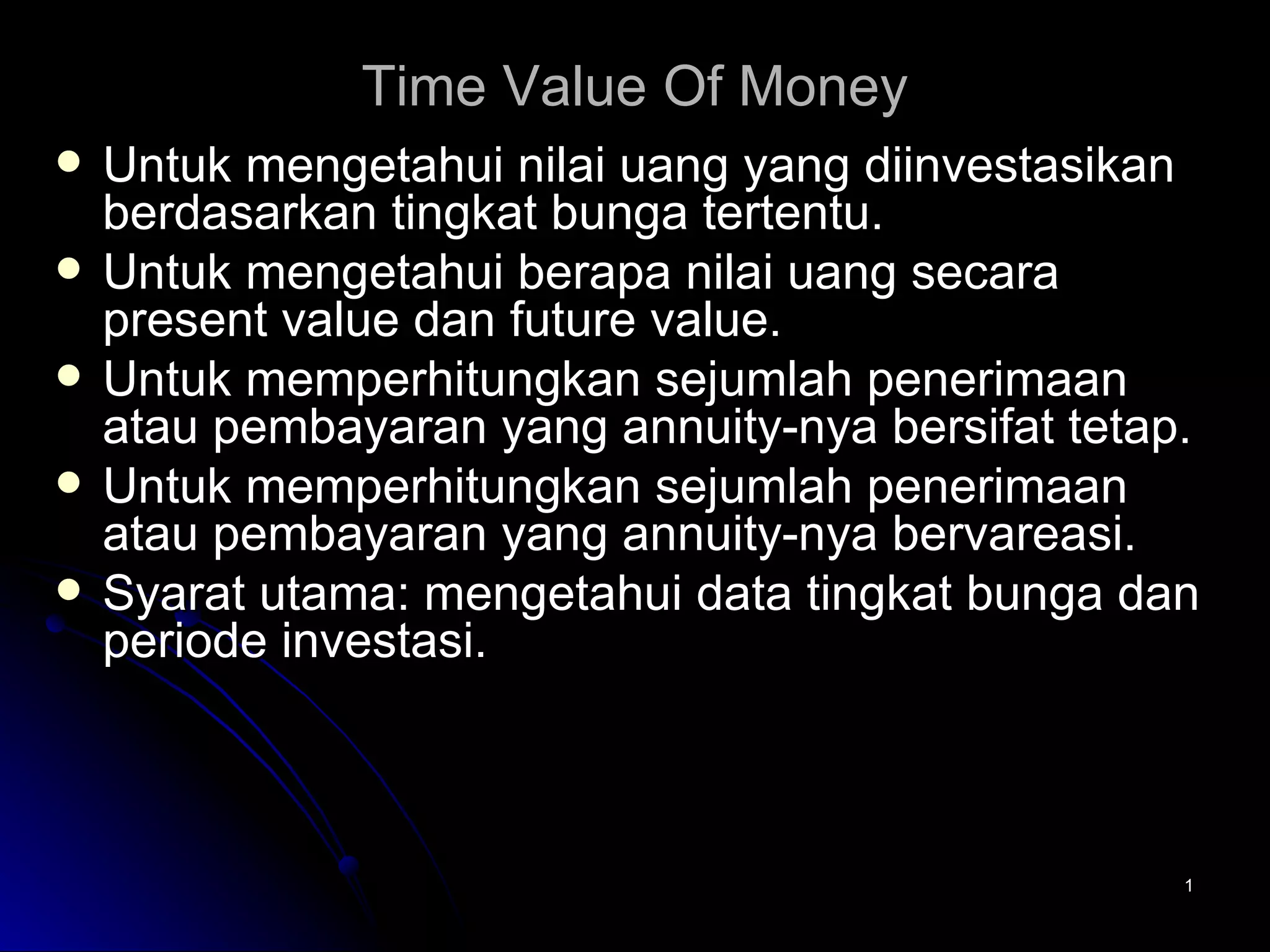 Time Value Of Money

- Untuk mengetahui nilai uang yang diinvestasikan berdasarkan tingkat bunga tertentu.
- Untuk mengetahui berapa nilai uang secara present value dan future value.
- Untuk memperhitungkan sejumlah penerimaan atau pembayaran yang annuity-nya bersifat tetap.
- Untuk memperhitungkan sejumlah penerimaan atau pembayaran yang annuity-nya bervareasi.
- Syarat utama: mengetahui data tingkat bunga dan periode investasi.

1